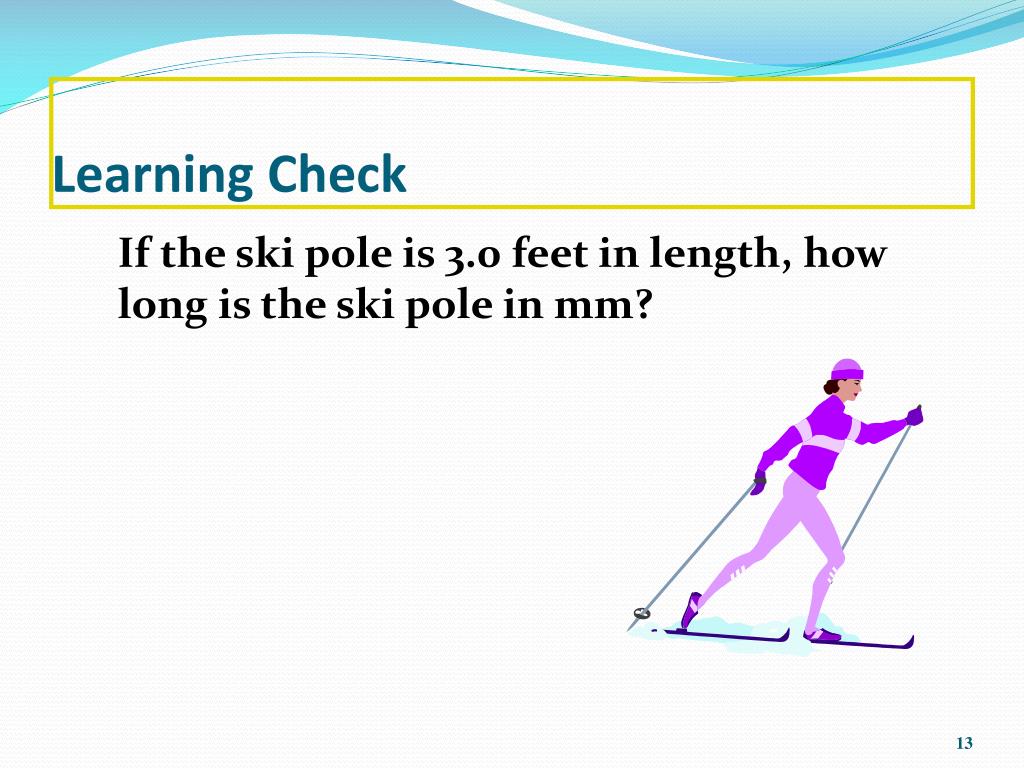 Learning Check

If the ski pole is 3.0 feet in length, how long is the ski pole in mm?

13